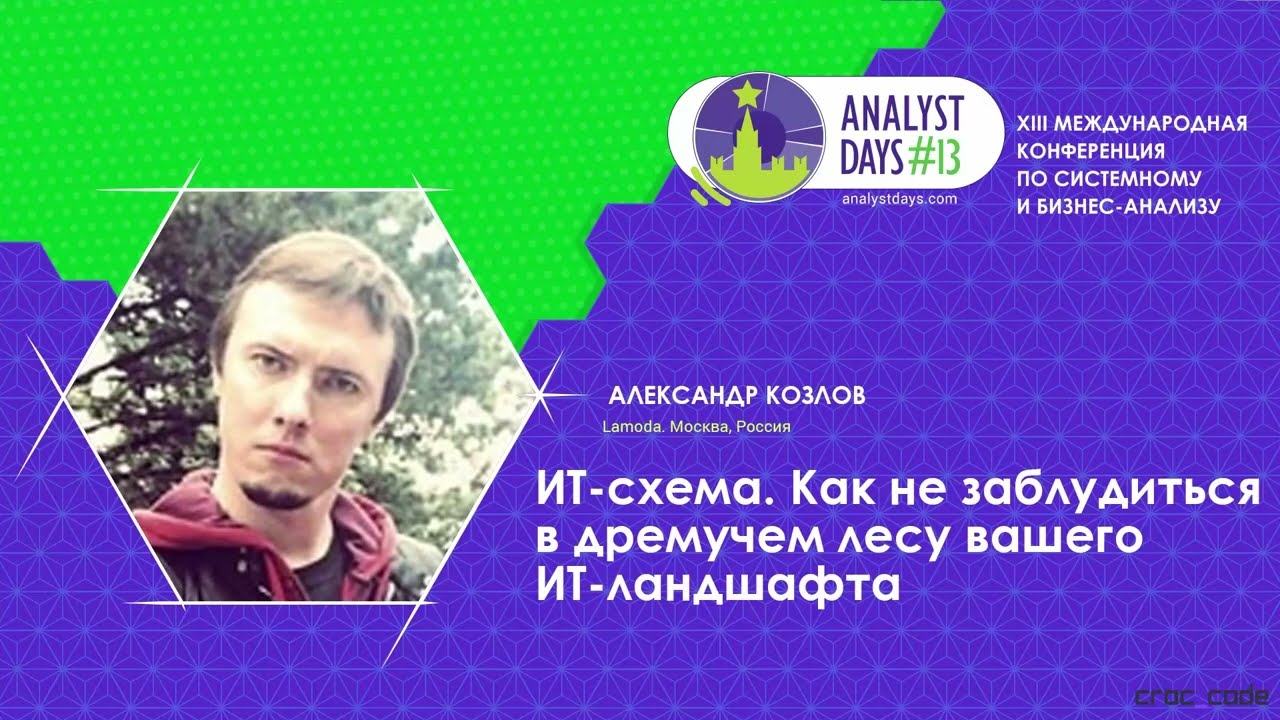 ANALYST DAYS #13
analystdays.com

XIII МЕЖДУНАРОДНАЯ КОНФЕРЕНЦИЯ ПО СИСТЕМНОМУ И БИЗНЕС-АНАЛИЗУ

АЛЕКСАНДР КОЗЛОВ
Lamoda. Москва, Россия

ИТ-схема. Как не заблудиться в дремучем лесу вашего ИТ-ландшафта

croc code